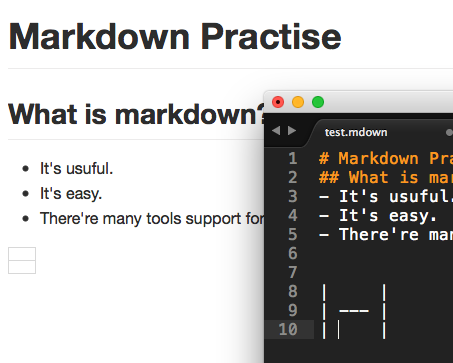 Markdown Practise

What is markdown?

- It's usuful.
- It's easy.
- There're many tools support for

test.mdown

1 # Markdown Pra
2 ## What is mar
3 - It's usuful.
4 - It's easy.
5 - There're mar
6
7
8 | |
9 | --- |
10 | | |